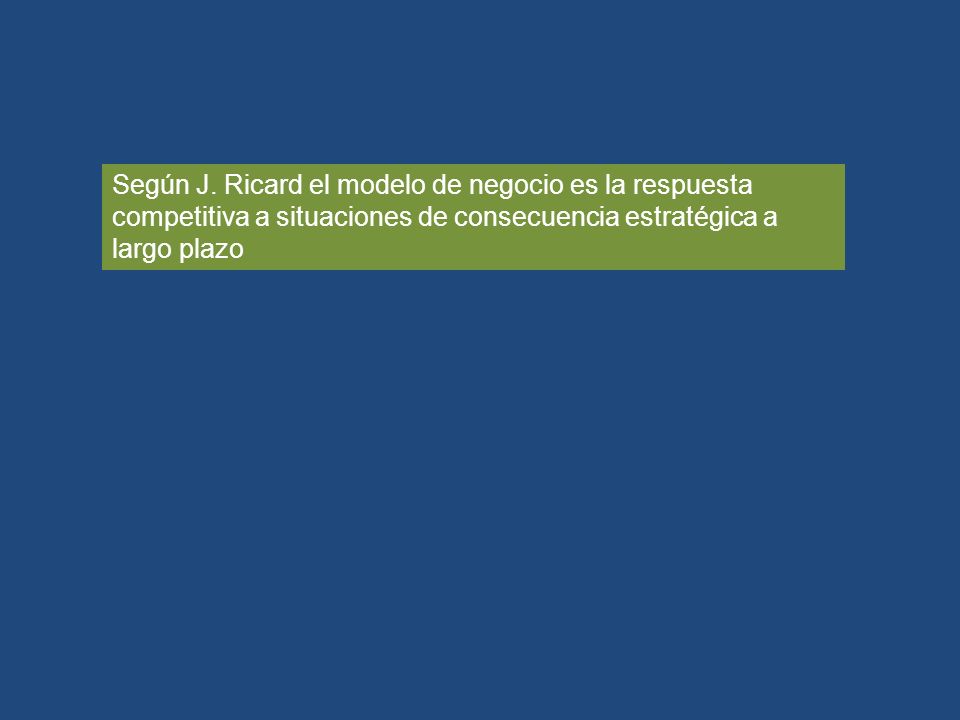 Según J. Ricard el modelo de negocio es la respuesta competitiva a situaciones de consecuencia estratégica a largo plazo